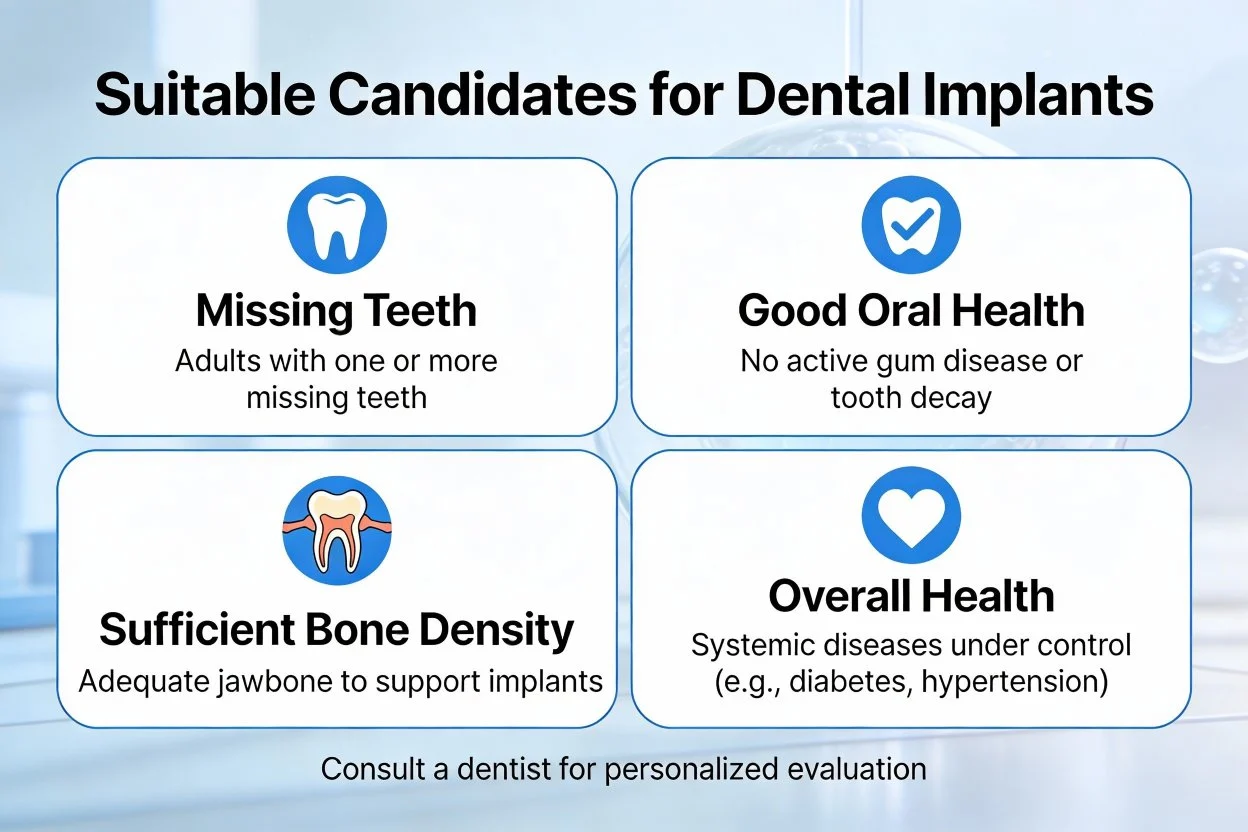 Suitable Candidates for Dental Implants

Missing Teeth
Adults with one or more missing teeth

Good Oral Health
No active gum disease or tooth decay

Sufficient Bone Density
Adequate jawbone to support implants

Overall Health
Systemic diseases under control (e.g., diabetes, hypertension)

Consult a dentist for personalized evaluation